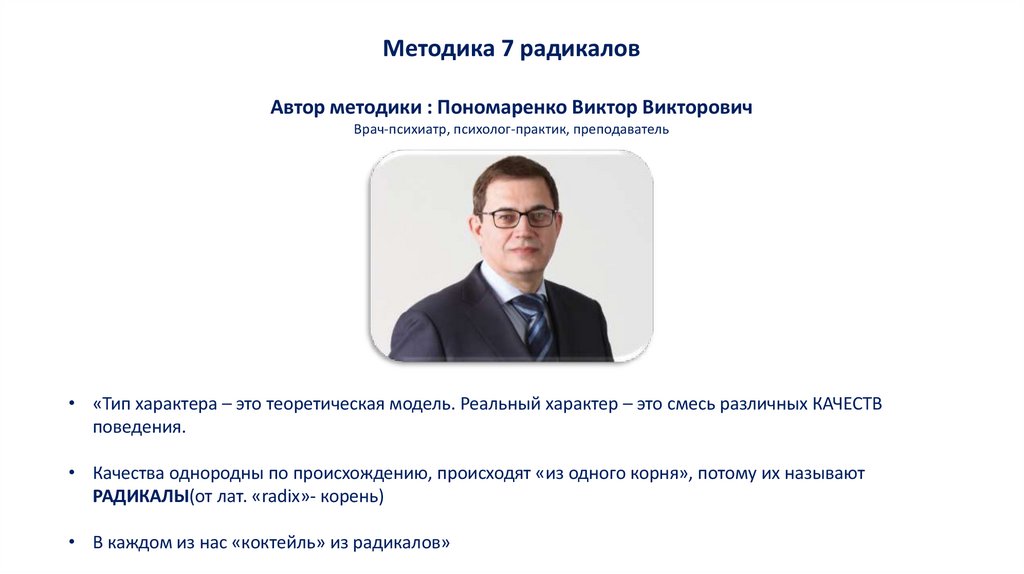 Методика 7 радикалов

Автор методики : Пономаренко Виктор Викторович
Врач-психиатр, психолог-практик, преподаватель

• «Тип характера – это теоретическая модель. Реальный характер – это смесь различных КАЧЕСТВ поведения.

• Качества однородны по происхождению, происходят «из одного корня», потому их называют РАДИКАЛЫ(от лат. «radix»- корень)

• В каждом из нас «коктейль» из радикалов»